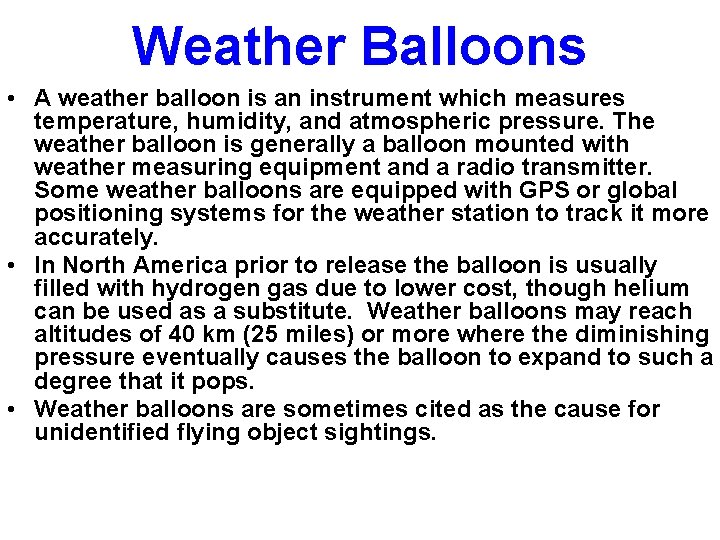 Weather Balloons

• A weather balloon is an instrument which measures temperature, humidity, and atmospheric pressure. The weather balloon is generally a balloon mounted with weather measuring equipment and a radio transmitter. Some weather balloons are equipped with GPS or global positioning systems for the weather station to track it more accurately.

• In North America prior to release the balloon is usually filled with hydrogen gas due to lower cost, though helium can be used as a substitute. Weather balloons may reach altitudes of 40 km (25 miles) or more where the diminishing pressure eventually causes the balloon to expand to such a degree that it pops.

• Weather balloons are sometimes cited as the cause for unidentified flying object sightings.